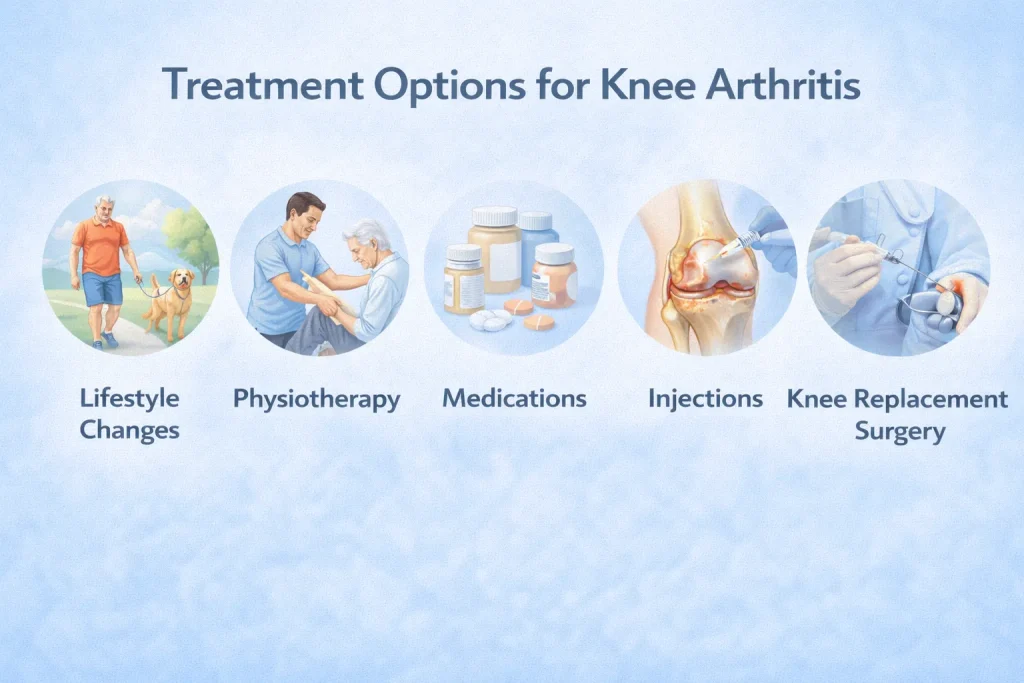 Treatment Options for Knee Arthritis

Lifestyle Changes

Physiotherapy

Medications

Injections

Knee Replacement Surgery